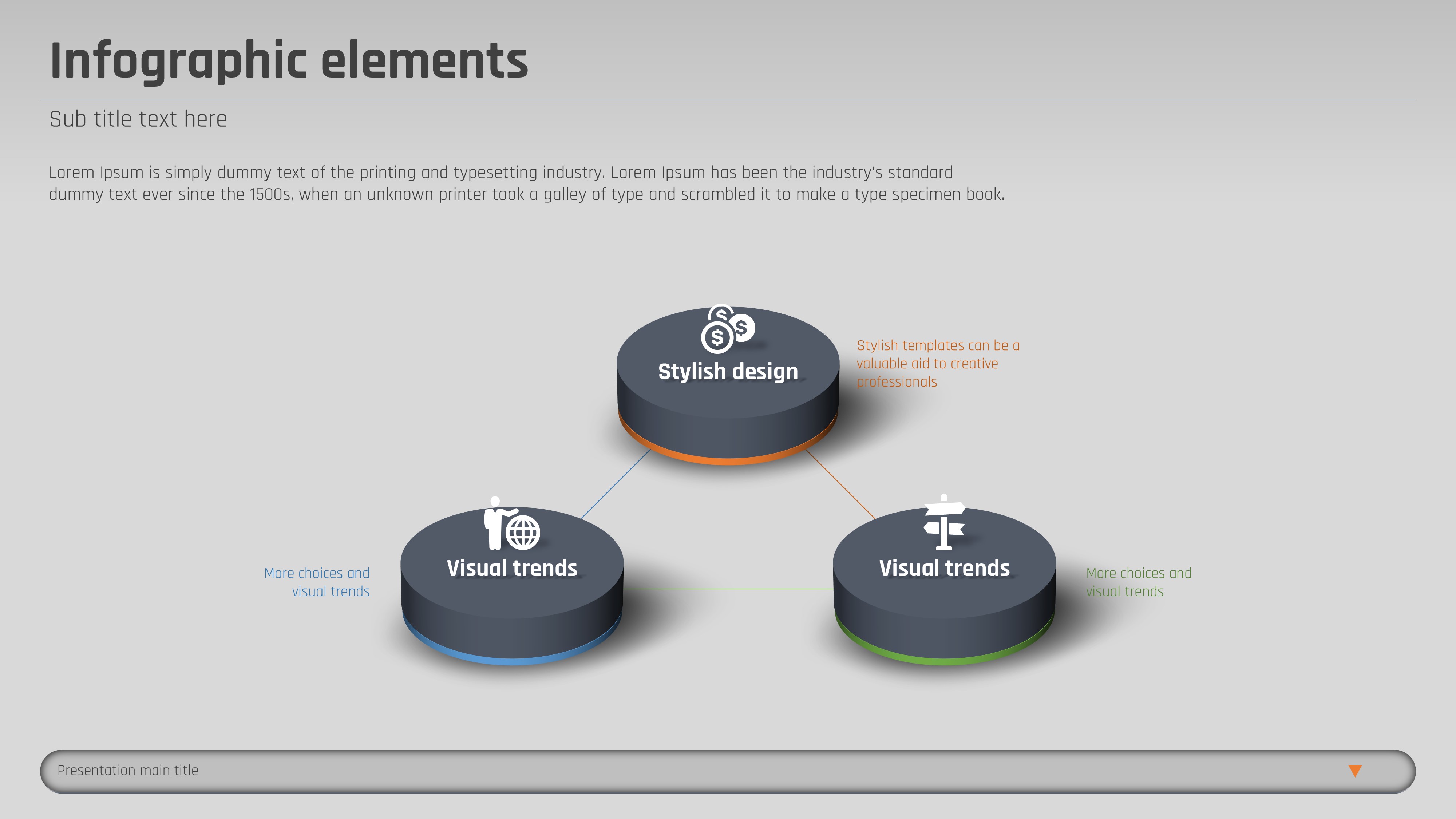 Infographic elements

Sub title text here

Lorem Ipsum is simply dummy text of the printing and typesetting industry. Lorem Ipsum has been the industry's standard dummy text ever since the 1500s, when an unknown printer took a galley of type and scrambled it to make a type specimen book.

Stylish design

Stylish templates can be a valuable aid to creative professionals

More choices and visual trends

Visual trends

Visual trends

More choices and visual trends

Presentation main title